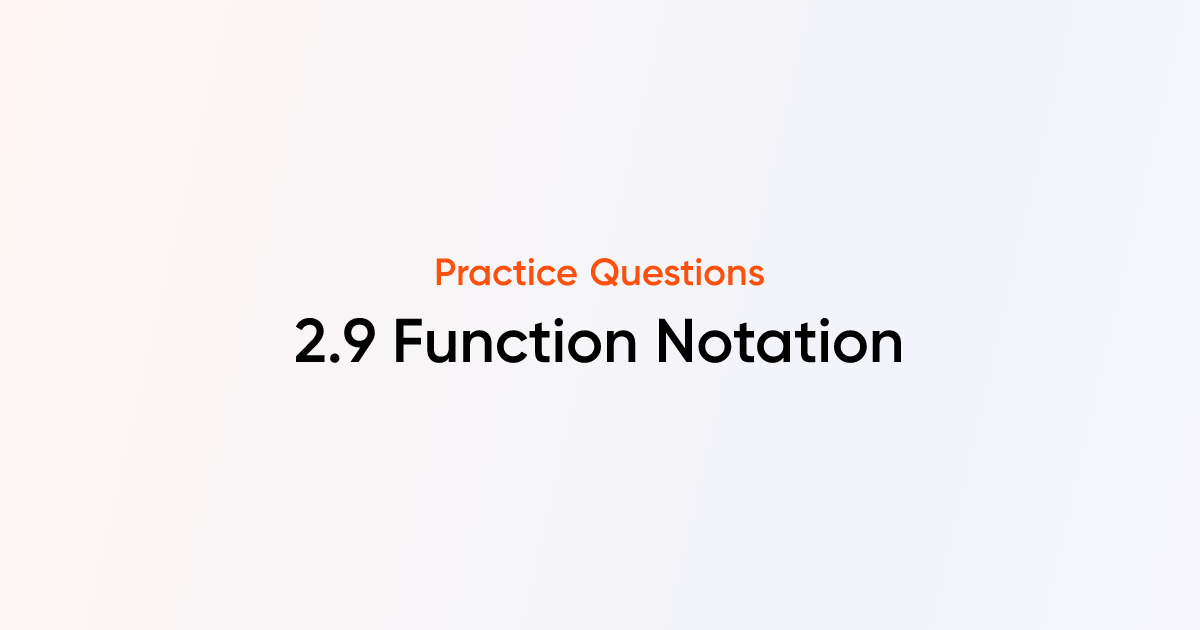 Practice Questions

2.9 Function Notation